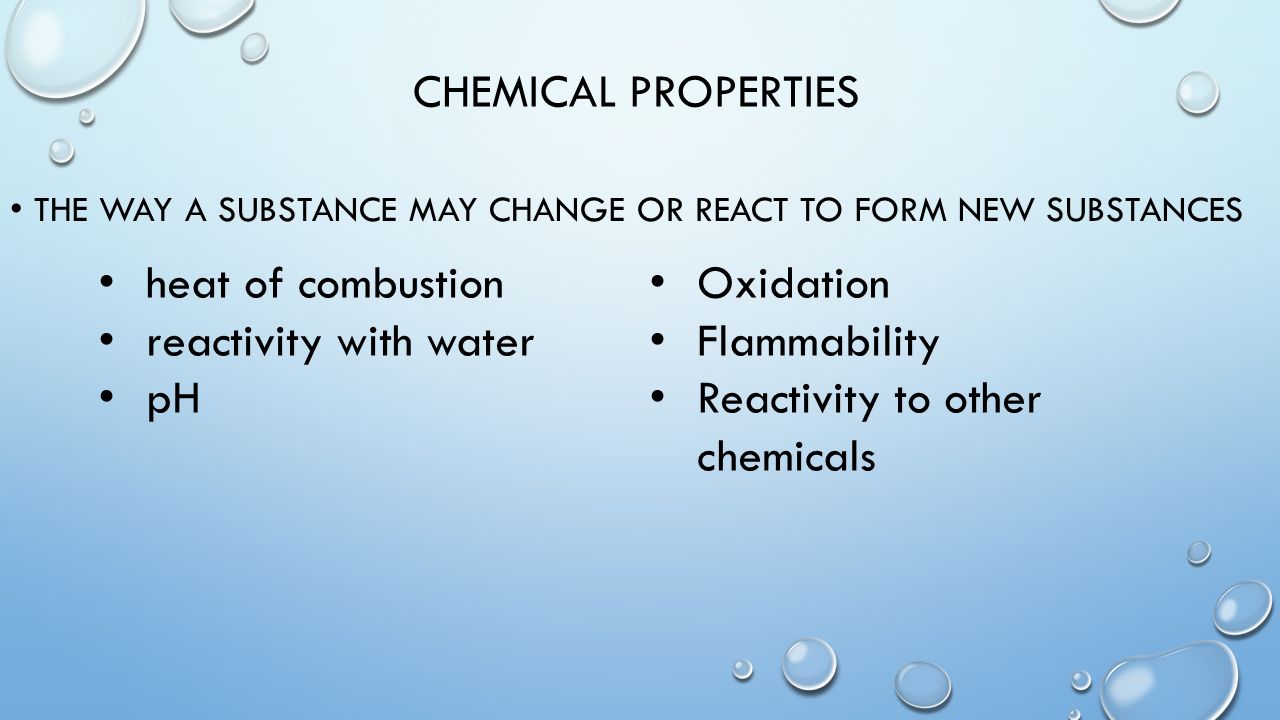 CHEMICAL PROPERTIES

• THE WAY A SUBSTANCE MAY CHANGE OR REACT TO FORM NEW SUBSTANCES

• heat of combustion
• reactivity with water
• pH

• Oxidation
• Flammability
• Reactivity to other chemicals